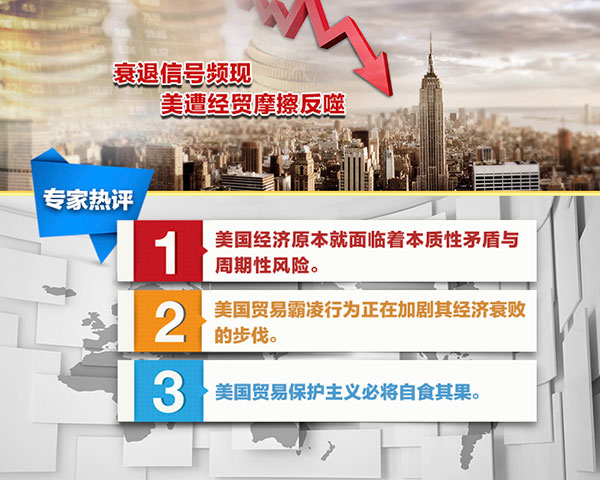 衰退信号频现
美遭经贸摩擦反噬

专家热评

1
美国经济原本就面临着本质性矛盾与周期性风险。

2
美国贸易霸凌行为正在加剧其经济衰败的步伐。

3
美国贸易保护主义必将自食其果。